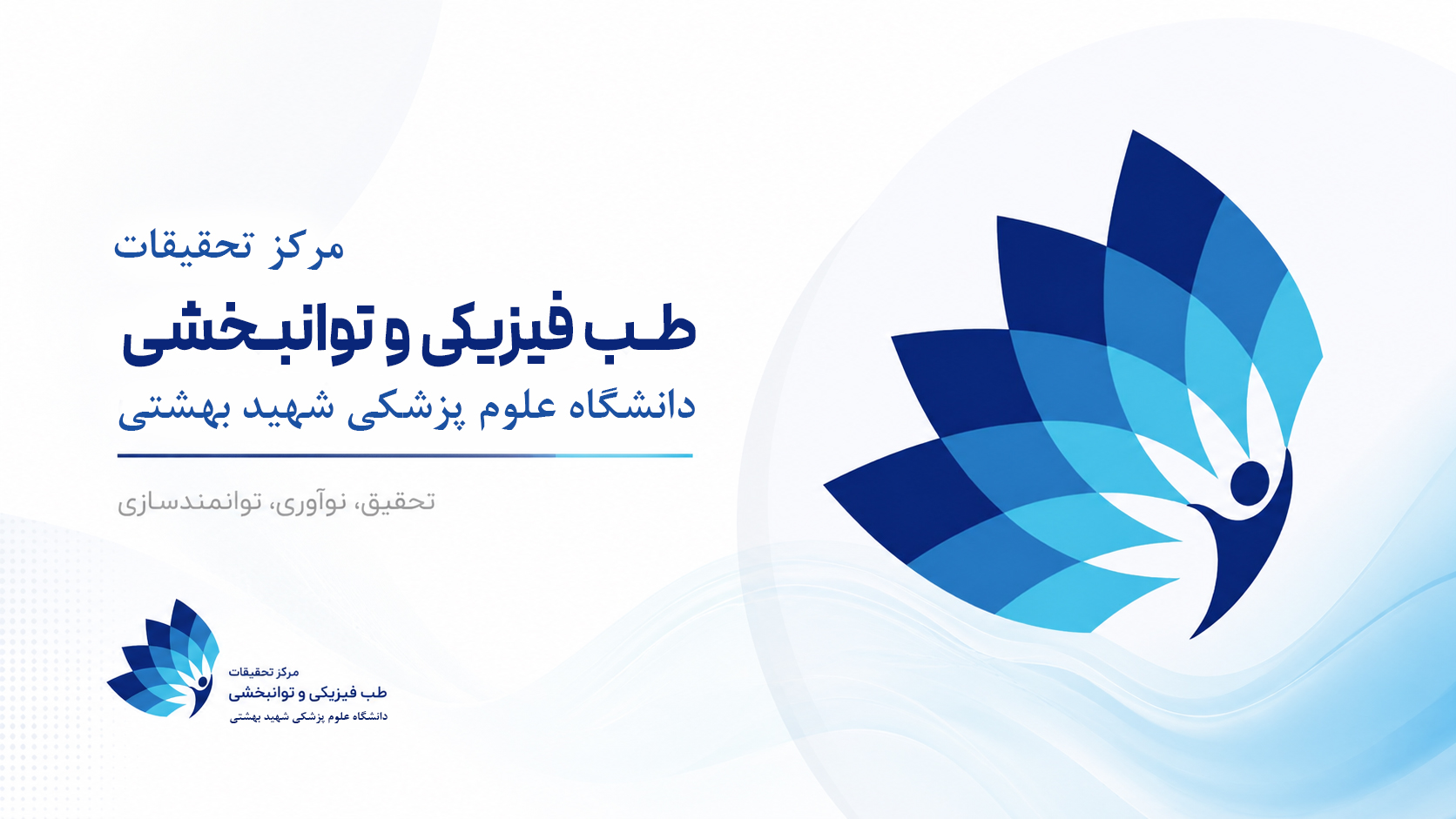 مرکز تحقیقات
طب فیزیکی و توانبخشی
دانشگاه علوم پزشکی شهید بهشتی

تحقیق، نوآوری، توانمندسازی

مرکز تحقیقات
طب فیزیکی و توانبخشی
دانشگاه علوم پزشکی شهید بهشتی